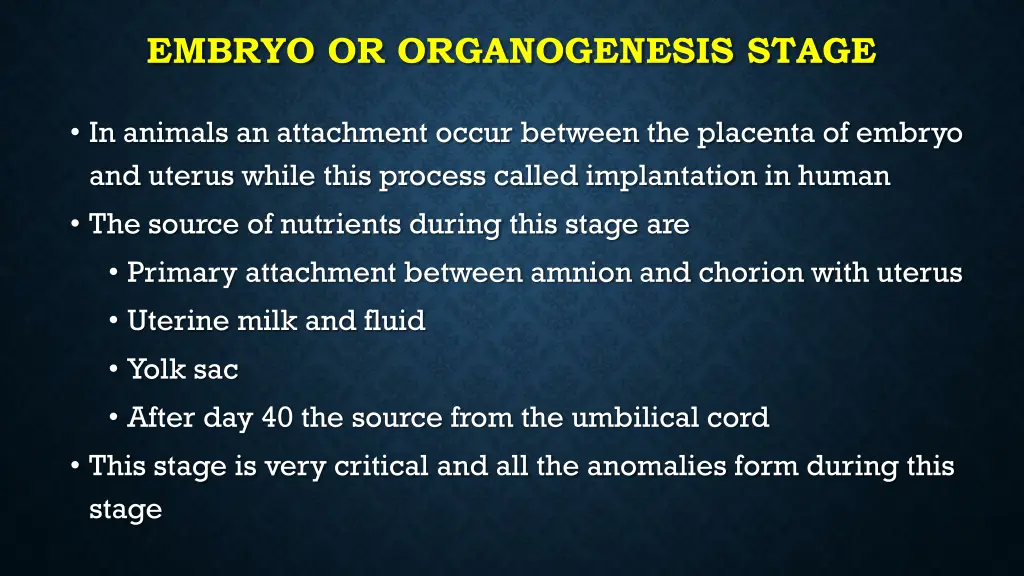 EMBRYO OR ORGANOGENESIS STAGE

• In animals an attachment occur between the placenta of embryo and uterus while this process called implantation in human

• The source of nutrients during this stage are

• Primary attachment between amnion and chorion with uterus

• Uterine milk and fluid

• Yolk sac

• After day 40 the source from the umbilical cord

• This stage is very critical and all the anomalies form during this stage